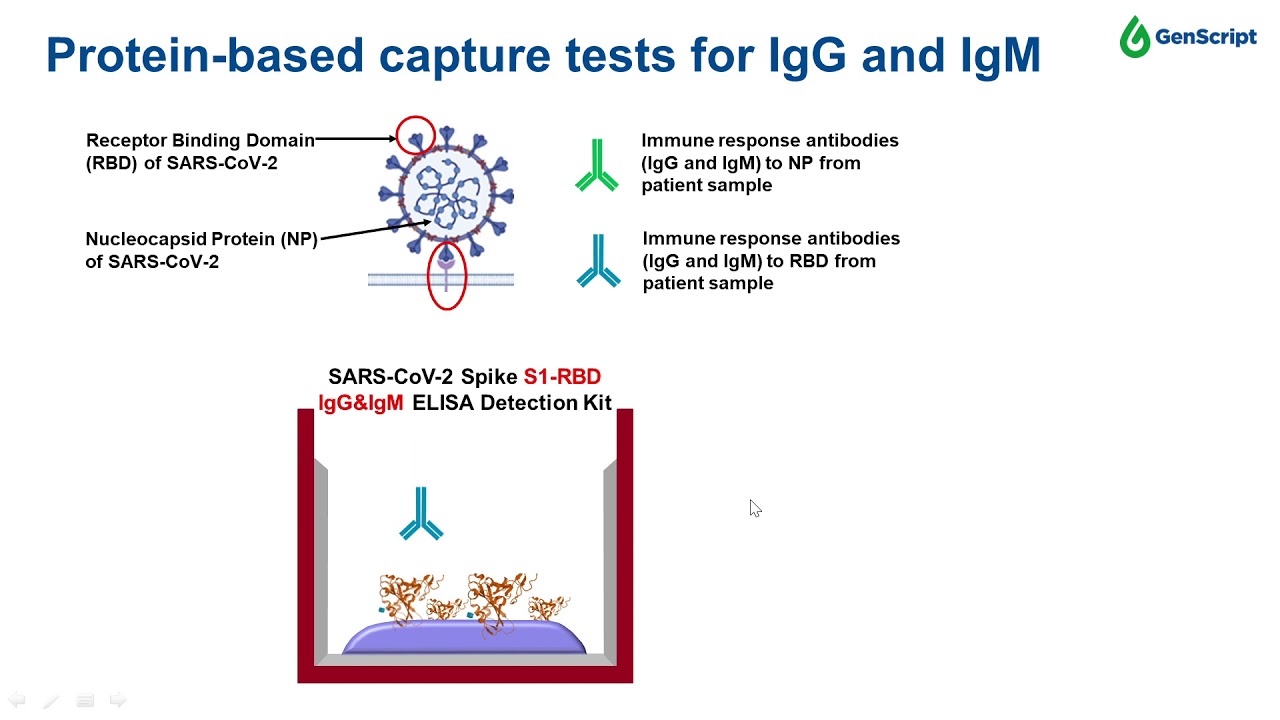 Protein-based capture tests for IgG and IgM

GenScript

Receptor Binding Domain (RBD) of SARS-CoV-2

Nucleocapsid Protein (NP) of SARS-CoV-2

Immune response antibodies (IgG and IgM) to NP from patient sample

Immune response antibodies (IgG and IgM) to RBD from patient sample

SARS-CoV-2 Spike S1-RBD IgG&IgM ELISA Detection Kit